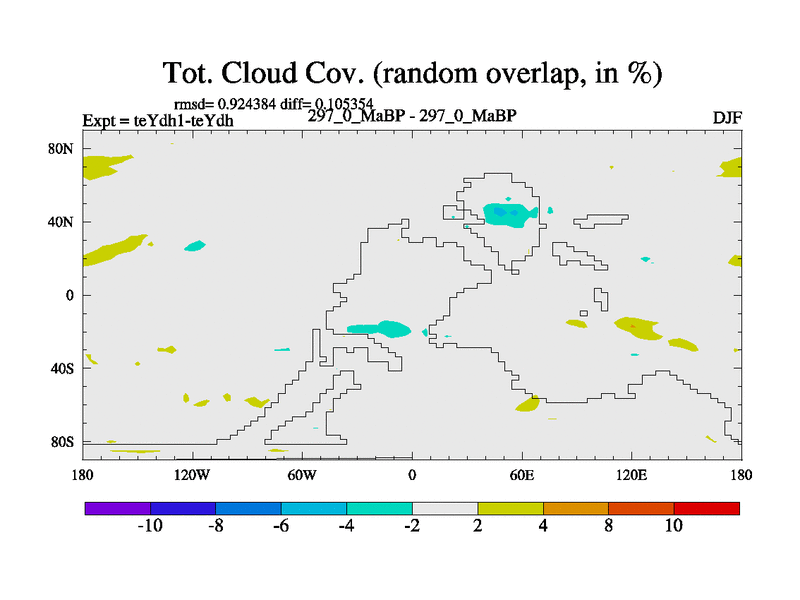 Tot. Cloud Cov. (random overlap, in %)

rmsd= 0.924384 diff= 0.105354

Expt = teYdh1-teYdh

297_0_MaBP - 297_0_MaBP

DJF

80N
40N
0
40S
80S

180
120W
60W
0
60E
120E
180

-10
-8
-6
-4
-2
2
4
8
10